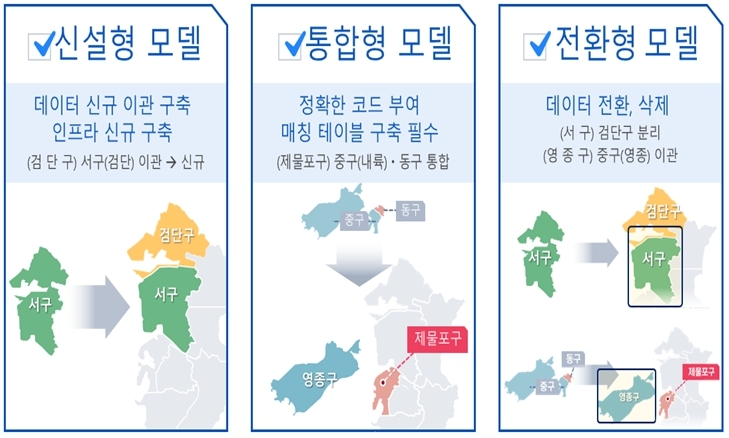 신설형 모델

데이터 신규 이관 구축
인프라 신규 구축

(검 단 구) 서구(검단) 이관 → 신규

서구

검단구

서구

통합형 모델

정확한 코드 부여
매칭 테이블 구축 필수

(제물포구) 중구(내륙) · 동구 통합

중구

동구

제물포구

영종구

전환형 모델

데이터 전환, 삭제

(서 구) 검단구 분리
(영 종 구) 중구(영종) 이관

서구

검단구

서구

동구

중구

영종구

제물포구